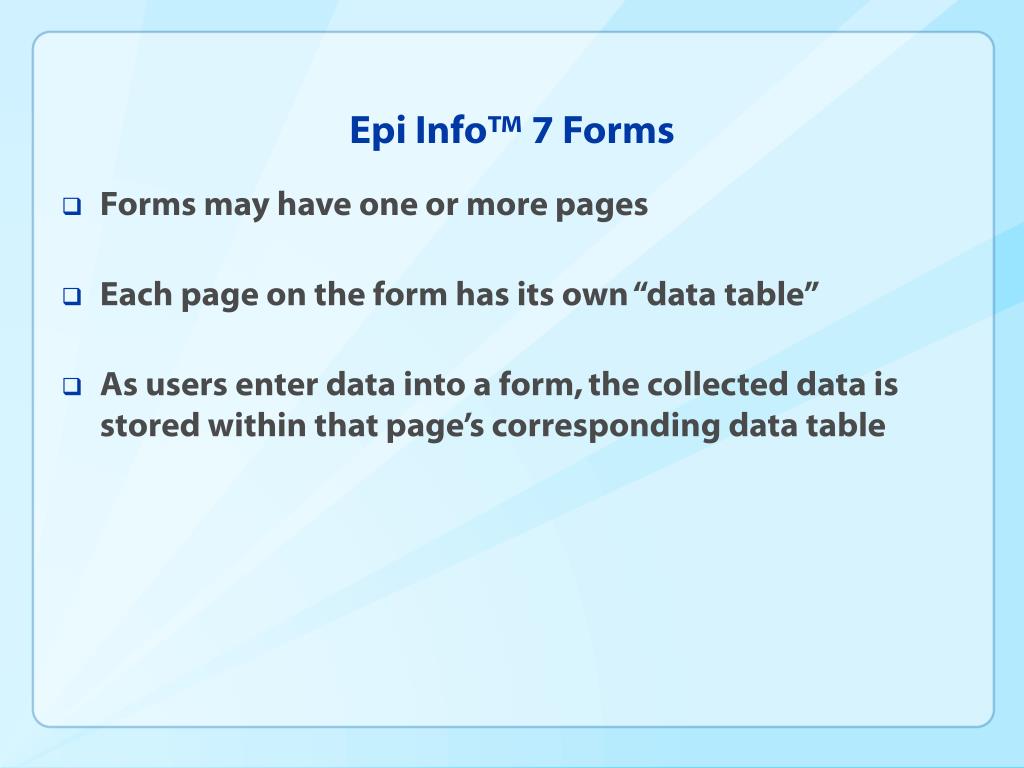 Epi Info™ 7 Forms

❑ Forms may have one or more pages

❑ Each page on the form has its own “data table”

❑ As users enter data into a form, the collected data is stored within that page’s corresponding data table